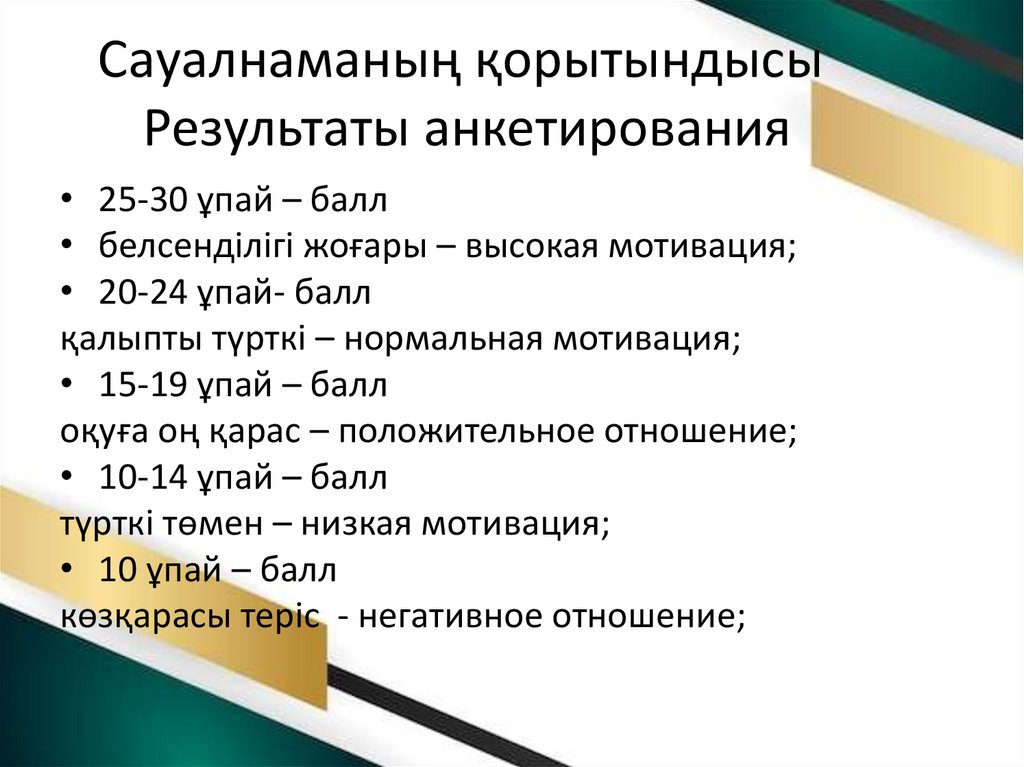 Сауалнаманың қорытындысы
Результаты анкетирования

• 25-30 ұпай – балл
• белсенділігі жоғары – высокая мотивация;
• 20-24 ұпай- балл
қалыпты түрткі – нормальная мотивация;
• 15-19 ұпай – балл
оқуға оң қарас – положительное отношение;
• 10-14 ұпай – балл
түрткі төмен – низкая мотивация;
• 10 ұпай – балл
көзқарасы теріс - негативное отношение;